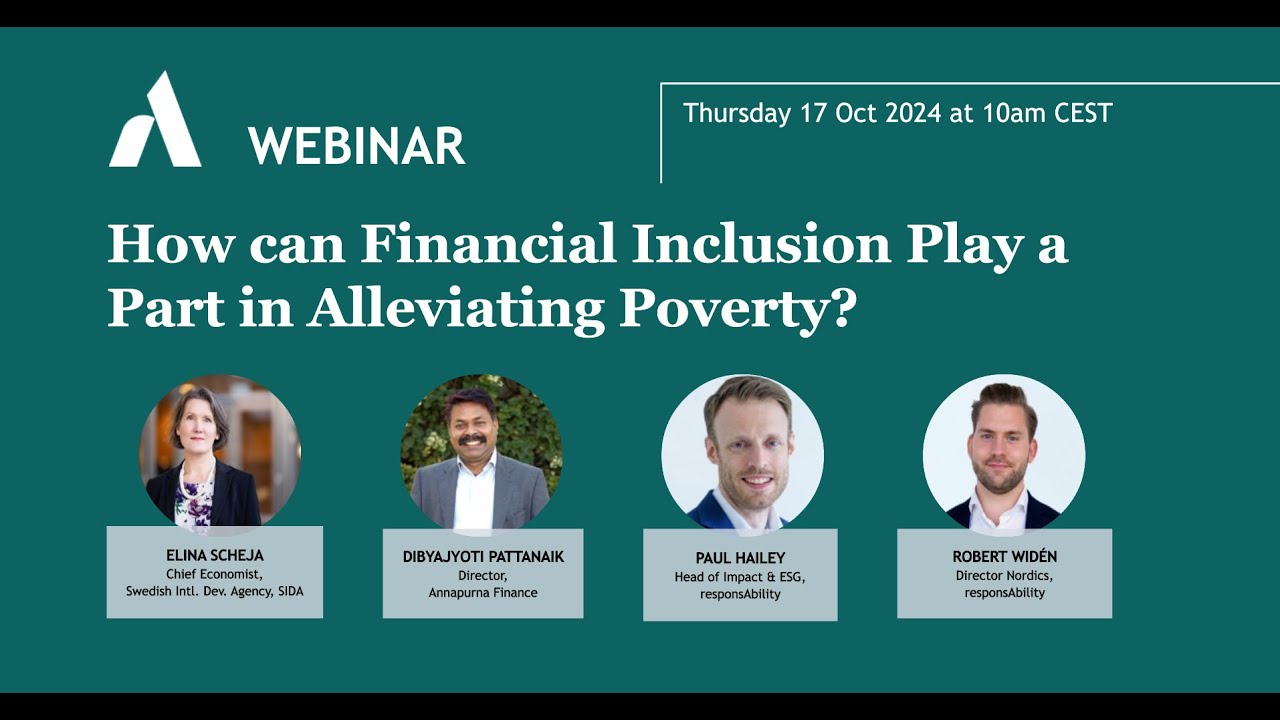 WEBINAR

Thursday 17 Oct 2024 at 10am CEST

How can Financial Inclusion Play a Part in Alleviating Poverty?

ELINA SCHEJA
Chief Economist,
Swedish Intl. Dev. Agency, SIDA

DIBYAJYOTI PATTANAIK
Director,
Annapurna Finance

PAUL HAILEY
Head of Impact & ESG,
responsAbility

ROBERT WIDÉN
Director Nordics,
responsAbility